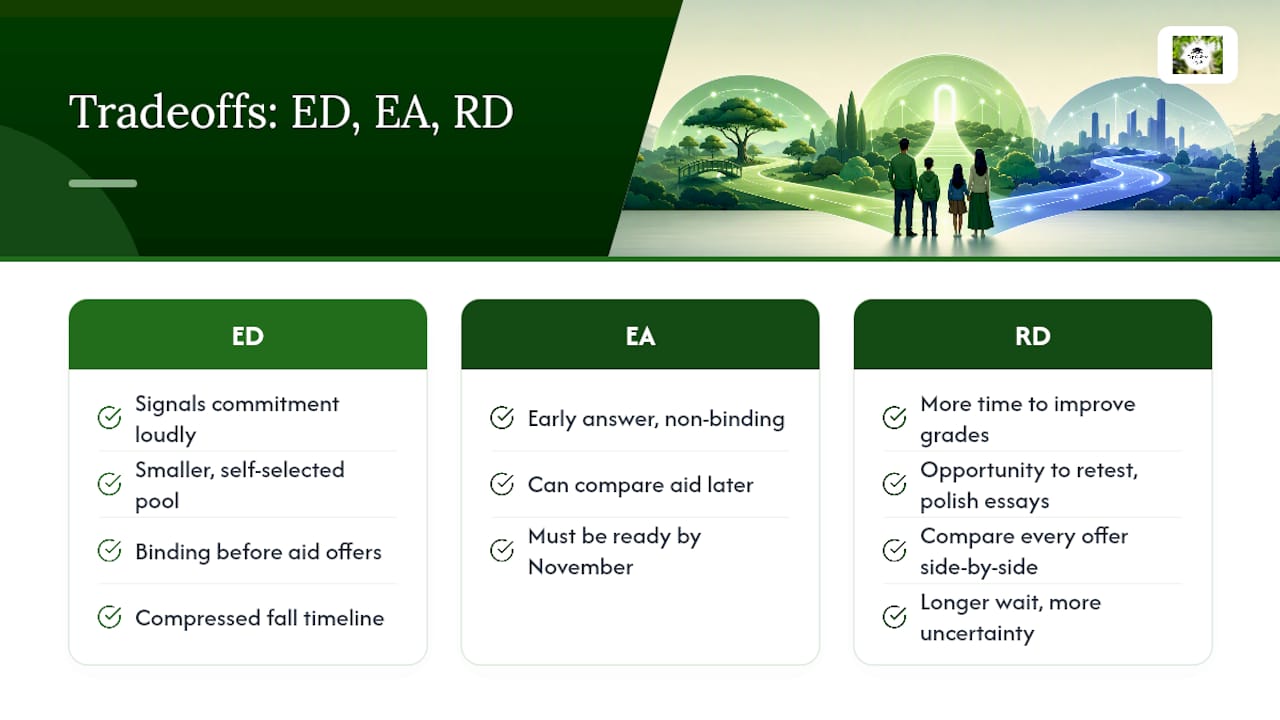 Tradeoffs: ED, EA, RD

ED

Signals commitment loudly

Smaller, self-selected pool

Binding before aid offers

Compressed fall timeline

EA

Early answer, non-binding

Can compare aid later

Must be ready by November

RD

More time to improve grades

Opportunity to retest, polish essays

Compare every offer side-by-side

Longer wait, more uncertainty